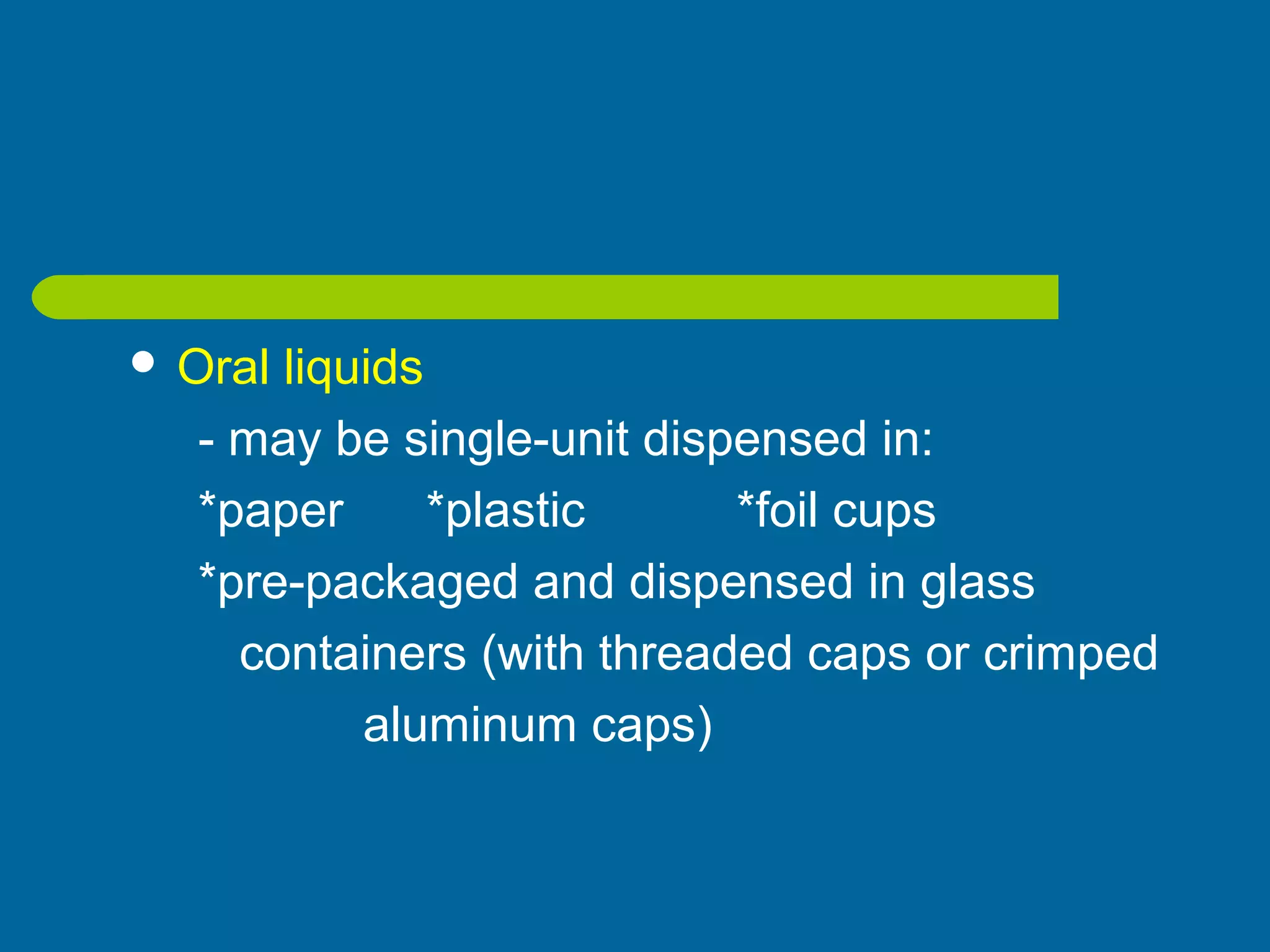 • Oral liquids

- may be single-unit dispensed in:

*paper *plastic *foil cups

*pre-packaged and dispensed in glass containers (with threaded caps or crimped aluminum caps)